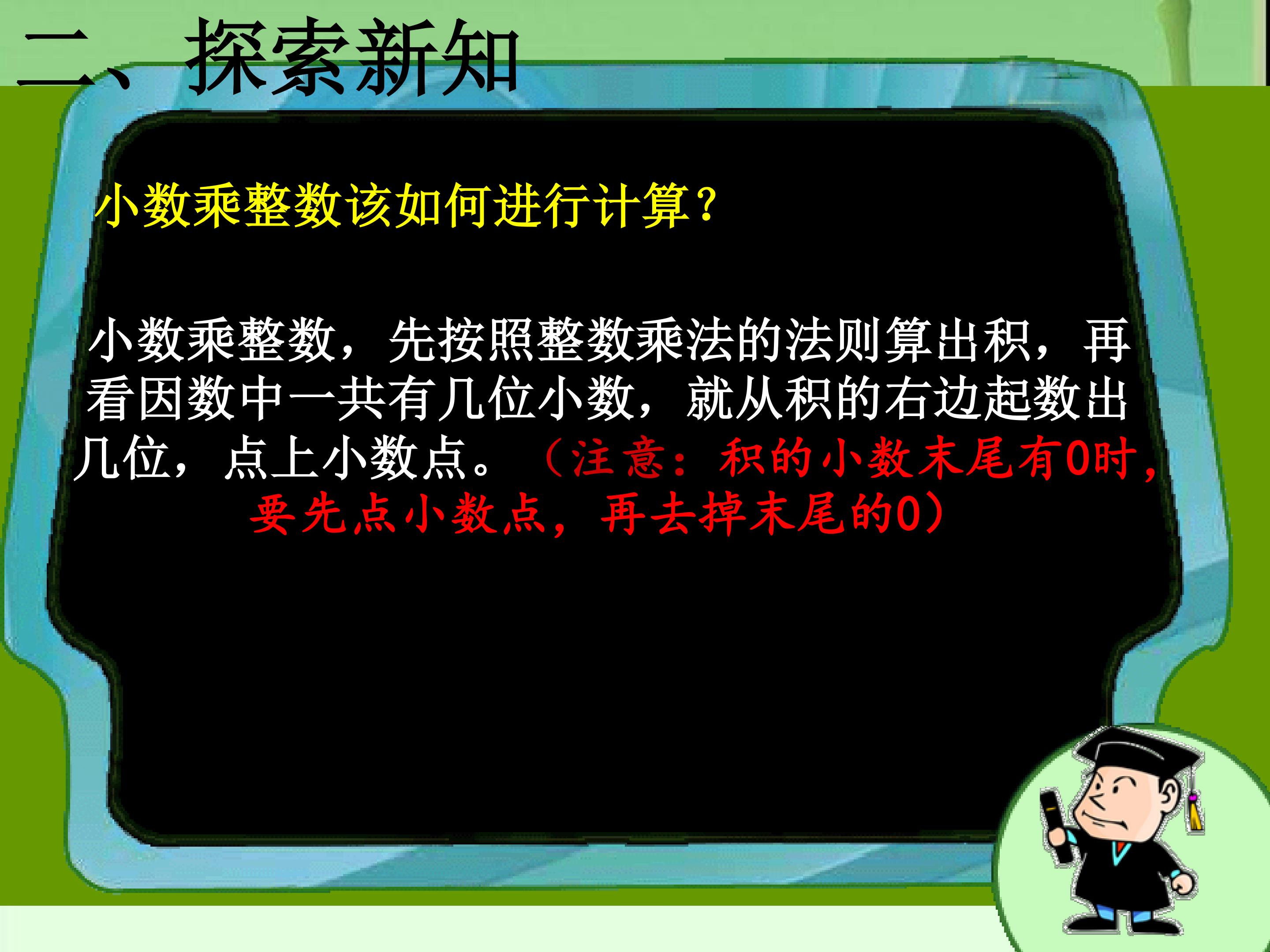 二、探索新知

小数乘整数该如何进行计算？

小数乘整数，先按照整数乘法的法则算出积，再看因数中一共有几位小数，就从积的右边起数出几位，点上小数点。（注意：积的小数末尾有0时，要先点小数点，再去掉末尾的0）